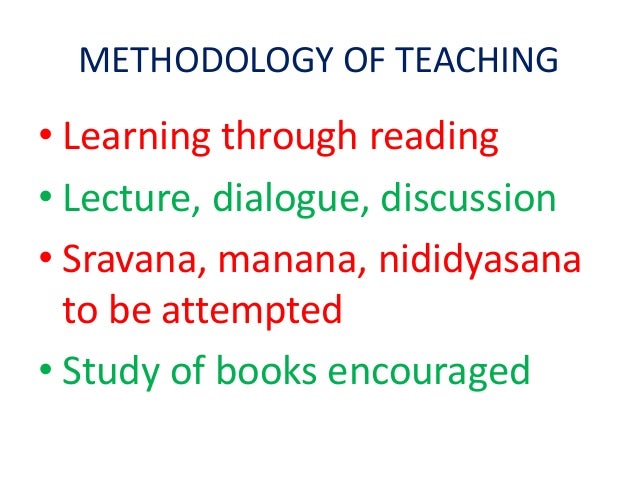 METHODOLOGY OF TEACHING

• Learning through reading
• Lecture, dialogue, discussion
• Sravana, manana, nididyasana to be attempted
• Study of books encouraged